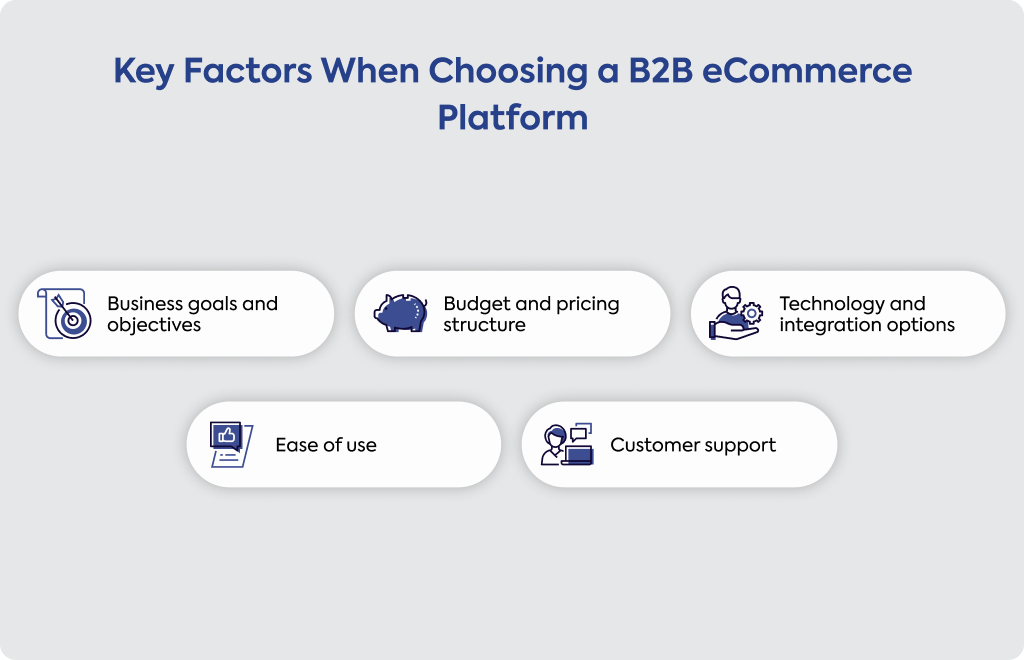 Key Factors When Choosing a B2B eCommerce Platform

Business goals and objectives

Budget and pricing structure

Technology and integration options

Ease of use

Customer support